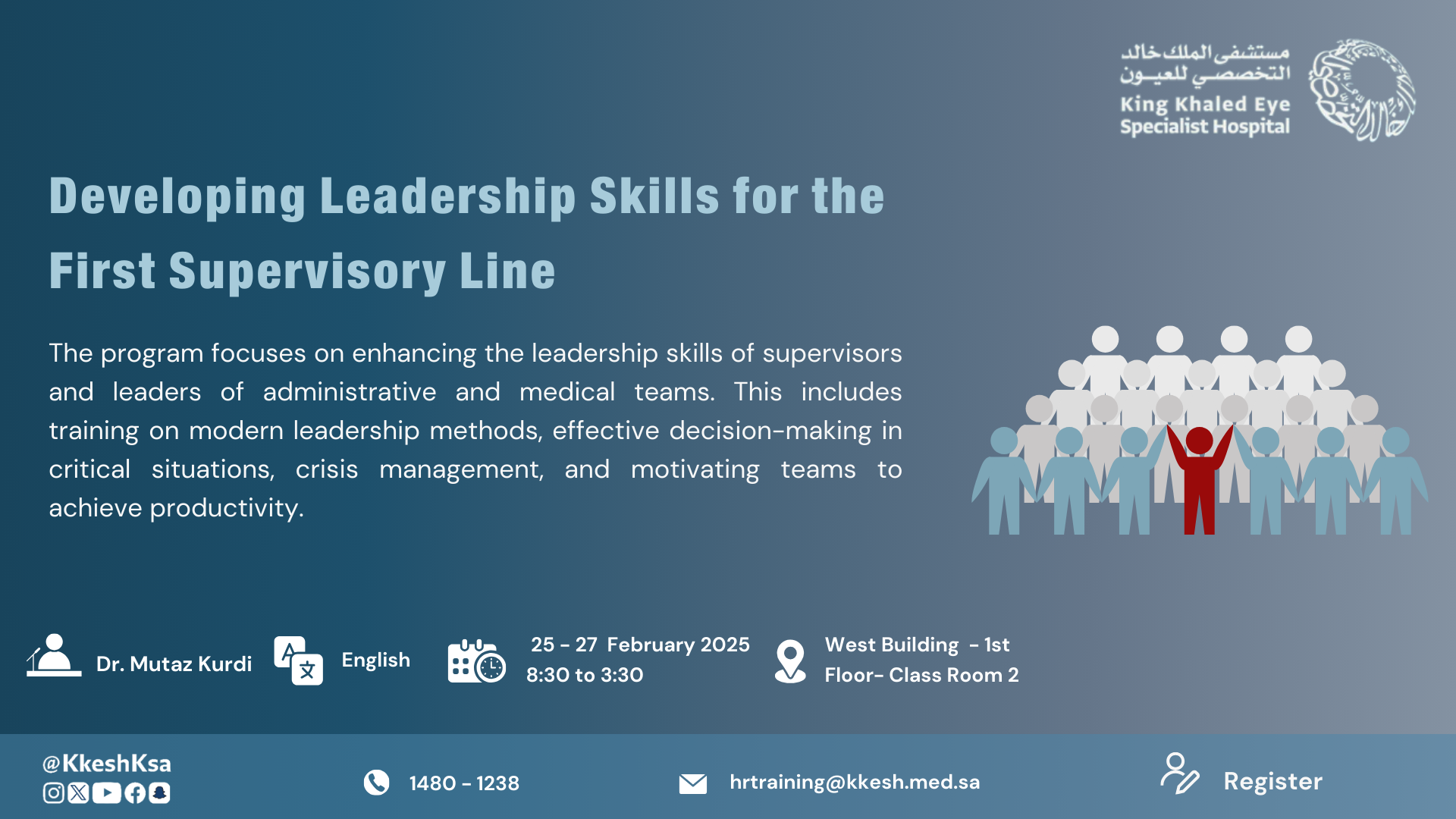 مستشفى الملك خالد التخصصي للعيون
King Khaled Eye Specialist Hospital

Developing Leadership Skills for the First Supervisory Line

The program focuses on enhancing the leadership skills of supervisors and leaders of administrative and medical teams. This includes training on modern leadership methods, effective decision-making in critical situations, crisis management, and motivating teams to achieve productivity.

Dr. Mutaz Kurdi

English

25 - 27 February 2025
8:30 to 3:30

West Building - 1st Floor- Class Room 2

@KkeshKsa

1480 - 1238

hrtraining@kkesh.med.sa

Register